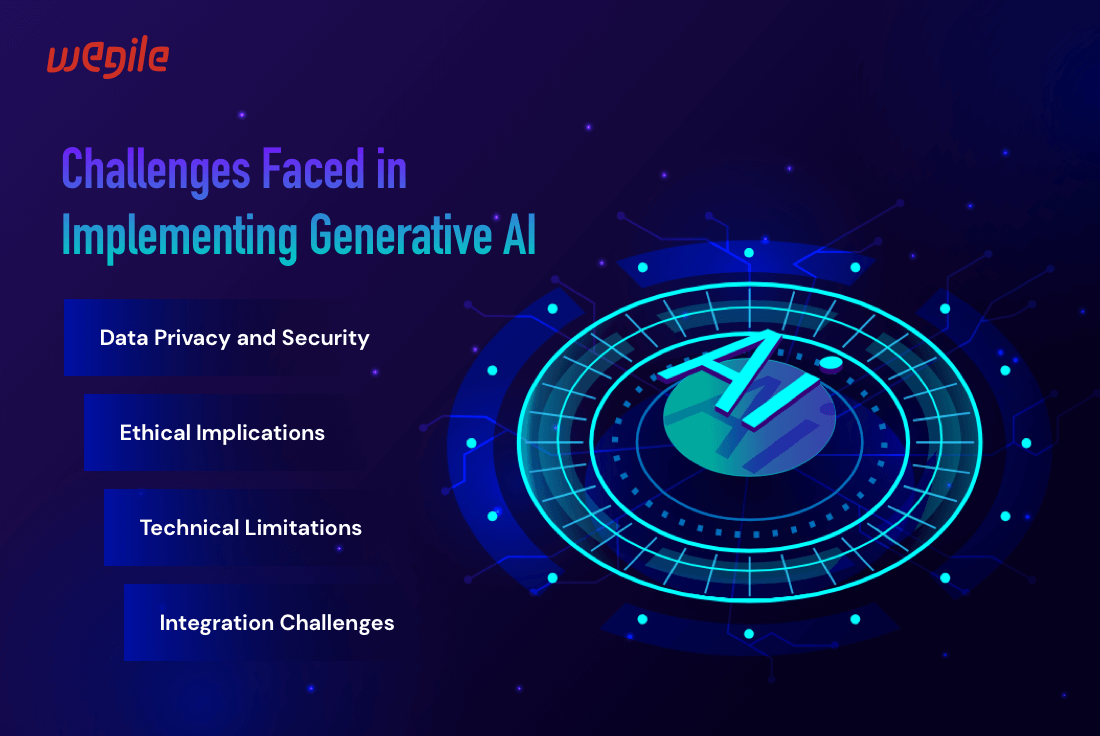 wegile

Challenges Faced in Implementing Generative AI

Data Privacy and Security

Ethical Implications

Technical Limitations

Integration Challenges

AI